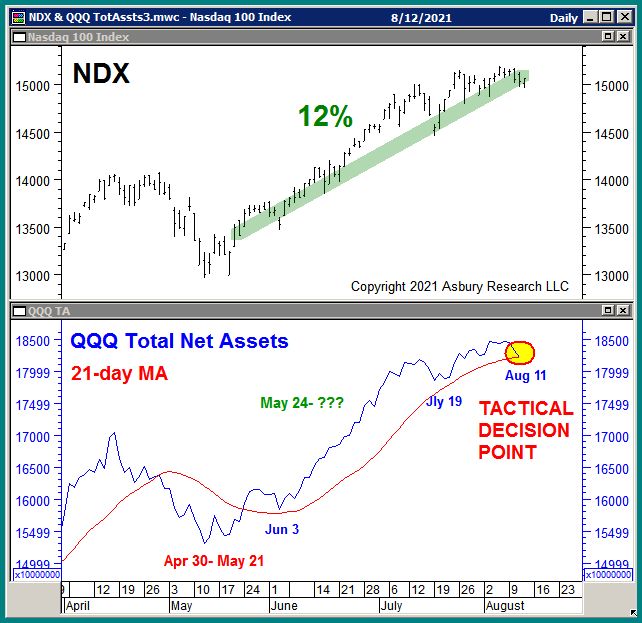 NDX & QQQ TotAssts3.mwc - Nasdaq 100 Index 8/12/2021 Daily

Nasdaq 100 Index

NDX

12%

15000
14500
14000
13500
13000

15000
14500
14000
13500
13000

Copyright 2021 Asbury Research LLC

QQQ TA

QQQ Total Net Assets

21-day MA

May 24- ???

July 19

Aug 11

TACTICAL DECISION POINT

Jun 3

Apr 30- May 21

18500
17999
17499
17000
16500
16000
15499
14999
x10000000

18500
17999
17499
17000
16500
16000
15499
14999
x10000000

9 12 19 26 3 10 17 24 1 14 21 28 6 12 19 26 2 9 16 23

April May June July August